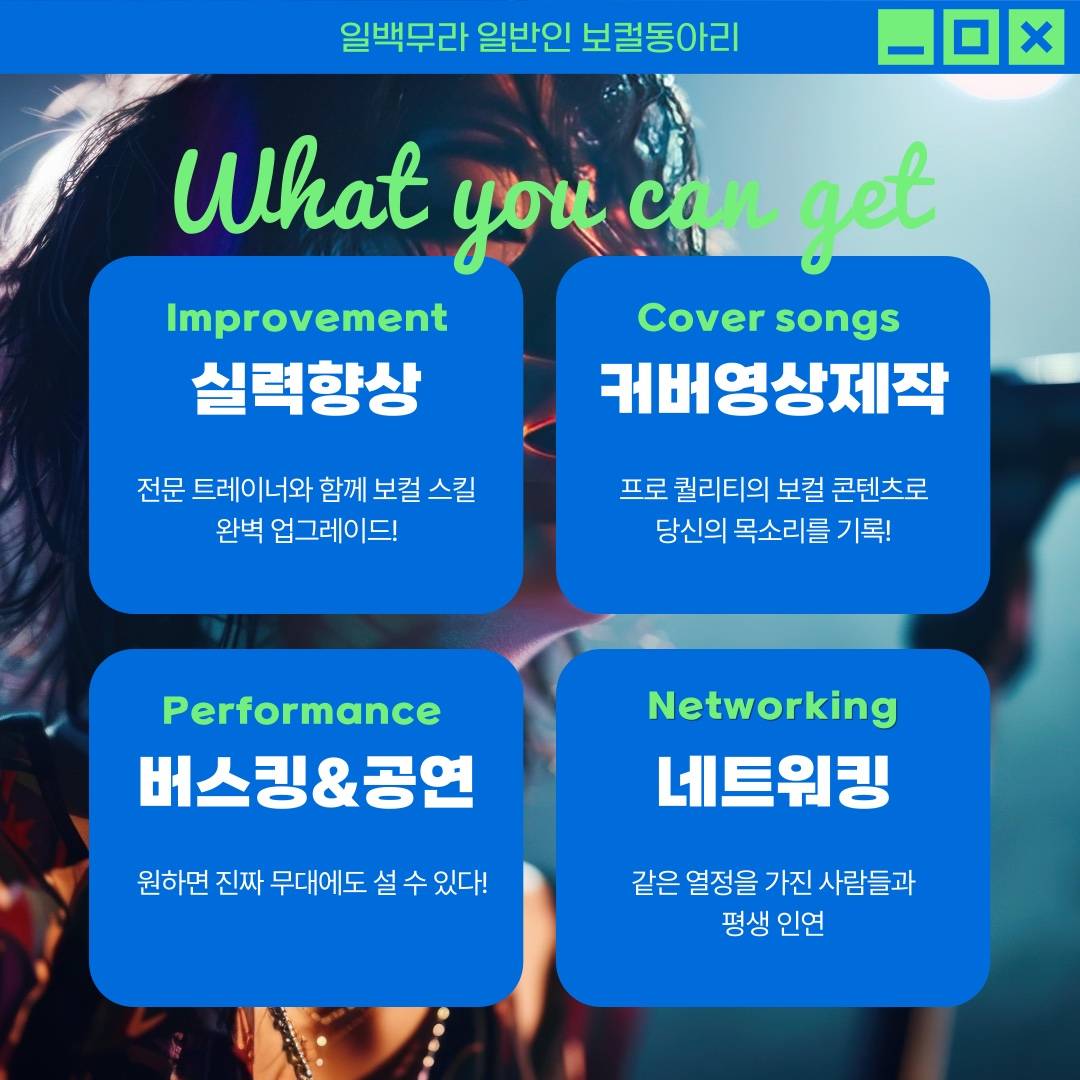 일백무라 일반인 보컬동아리

What you can get

Improvement
실력향상

전문 트레이너와 함께 보컬 스킬 완벽 업그레이드!

Cover songs
커버영상제작

프로 퀄리티의 보컬 콘텐츠로 당신의 목소리를 기록!

Performance
버스킹&공연

원하면 진짜 무대에도 설 수 있다!

Networking
네트워킹

같은 열정을 가진 사람들과 평생 인연